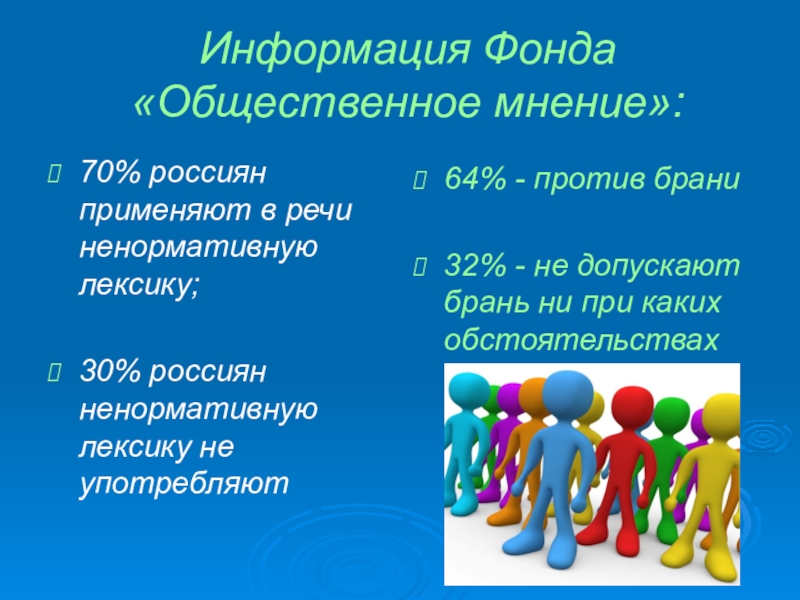 Информация Фонда «Общественное мнение»:

70% россиян применяют в речи ненормативную лексику;

30% россиян ненормативную лексику не употребляют

64% - против брани

32% - не допускают брань ни при каких обстоятельствах